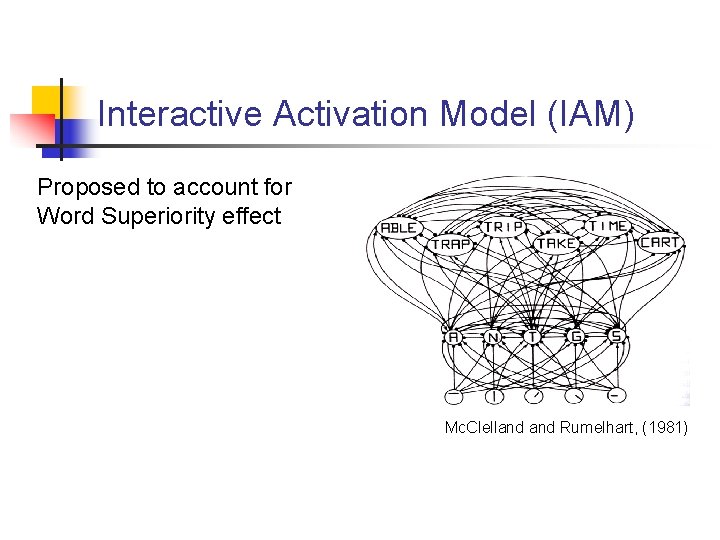 Interactive Activation Model (IAM)

Proposed to account for Word Superiority effect

ABLE TRAP TRIP TAKE TIME CART

A N T G S

McClelland and Rumelhart, (1981)